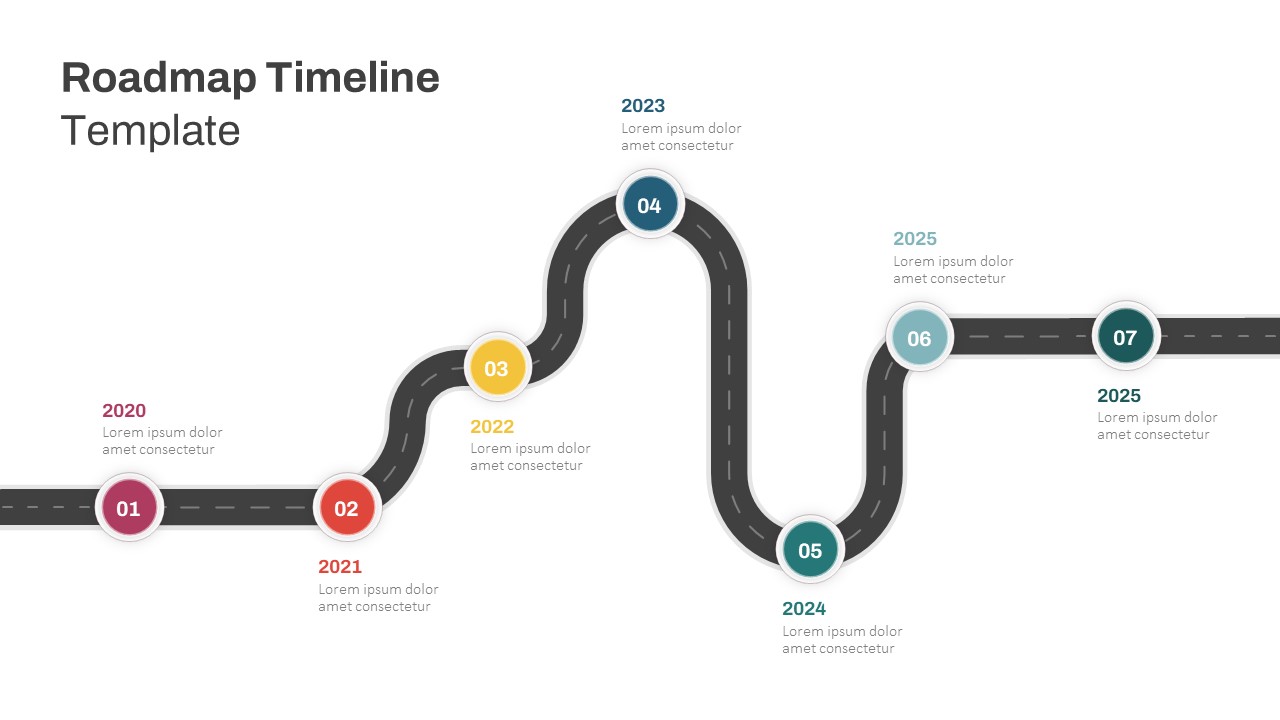 Roadmap Timeline
Template

2020
Lorem ipsum dolor amet consectetur

01

02

2021
Lorem ipsum dolor amet consectetur

03

2022
Lorem ipsum dolor amet consectetur

2023
Lorem ipsum dolor amet consectetur

04

05

2024
Lorem ipsum dolor amet consectetur

2025
Lorem ipsum dolor amet consectetur

06

07

2025
Lorem ipsum dolor amet consectetur